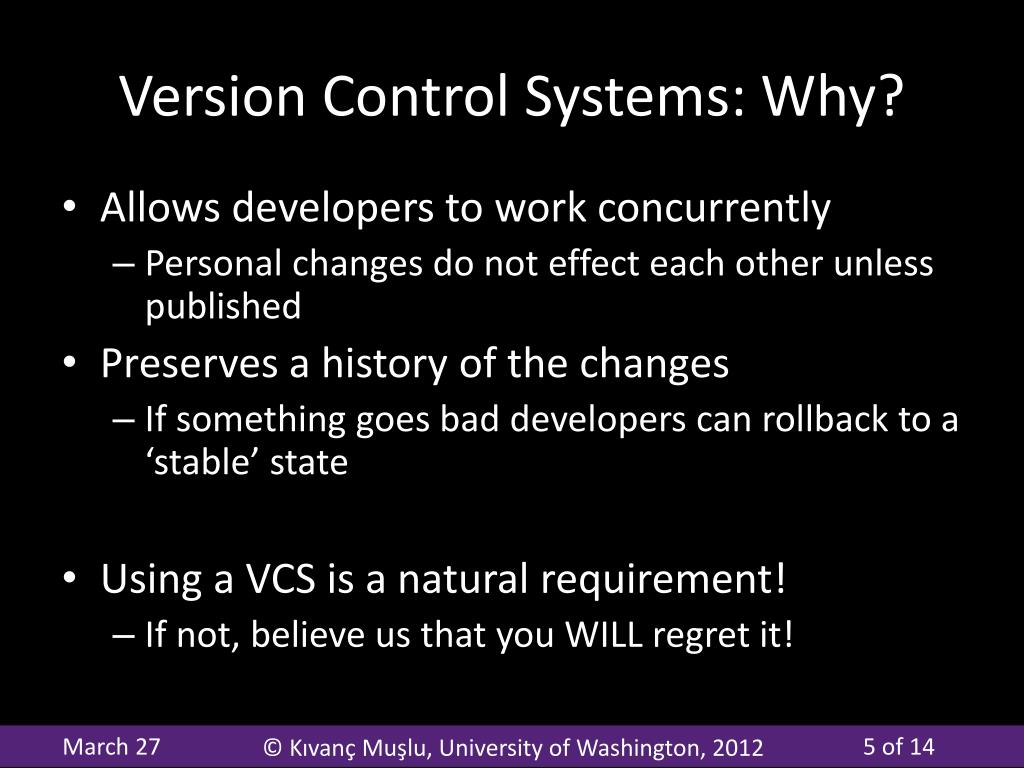 Version Control Systems: Why?

• Allows developers to work concurrently
– Personal changes do not effect each other unless published

• Preserves a history of the changes
– If something goes bad developers can rollback to a ‘stable’ state

• Using a VCS is a natural requirement!
– If not, believe us that you WILL regret it!

March 27 © Kıvanç Muşlu, University of Washington, 2012 5 of 14